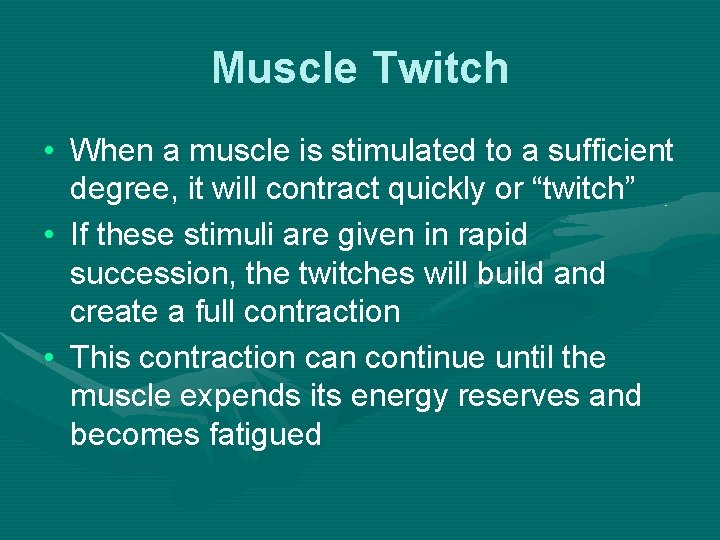 Muscle Twitch

• When a muscle is stimulated to a sufficient degree, it will contract quickly or “twitch”
• If these stimuli are given in rapid succession, the twitches will build and create a full contraction
• This contraction can continue until the muscle expends its energy reserves and becomes fatigued